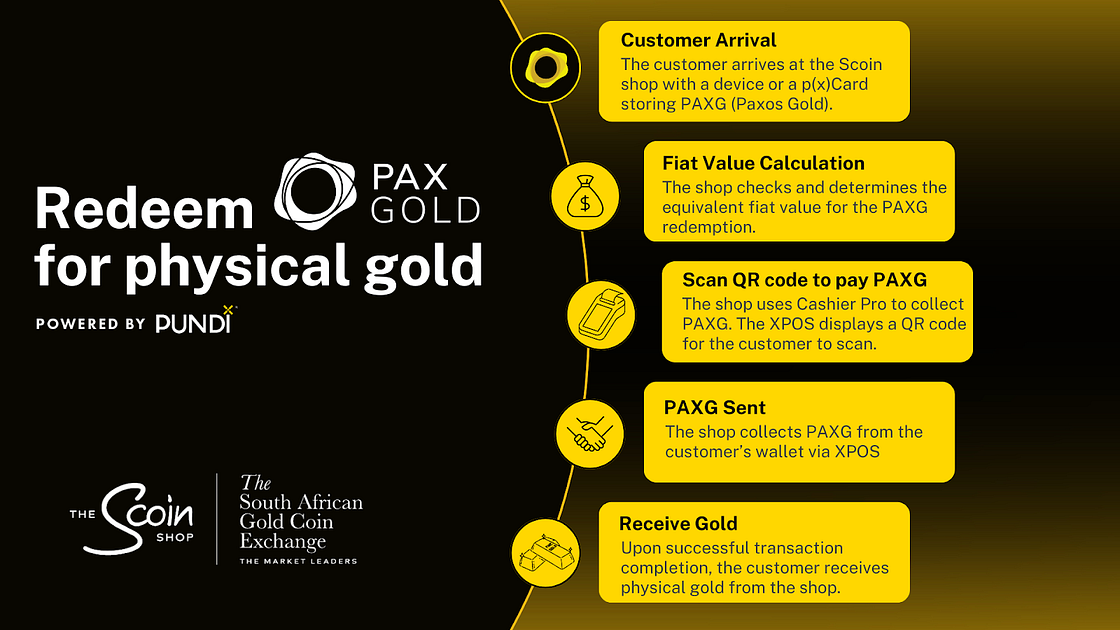 Redeem PAX GOLD for physical gold

POWERED BY PUNDI X

THE Scoin SHOP

The South African Gold Coin Exchange
THE MARKET LEADERS

Customer Arrival
The customer arrives at the Scoin shop with a device or a p(x)Card storing PAXG (Paxos Gold).

Fiat Value Calculation
The shop checks and determines the equivalent fiat value for the PAXG redemption.

Scan QR code to pay PAXG
The shop uses Cashier Pro to collect PAXG. The XPOS displays a QR code for the customer to scan.

PAXG Sent
The shop collects PAXG from the customer's wallet via XPOS

Receive Gold
Upon successful transaction completion, the customer receives physical gold from the shop.